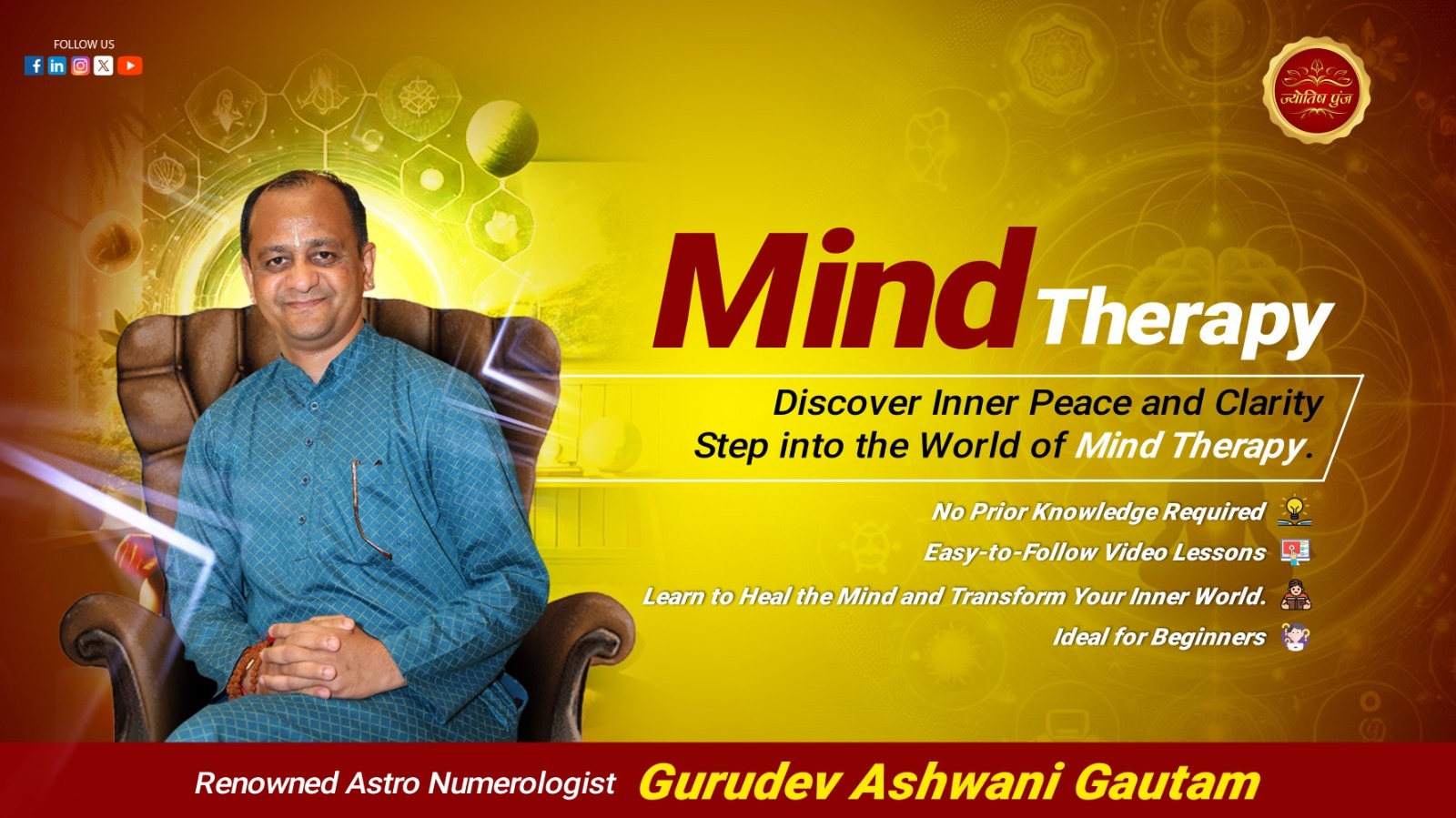 FOLLOW US

ज्योतिष पुंज

Mind Therapy

Discover Inner Peace and Clarity
Step into the World of Mind Therapy.

No Prior Knowledge Required
Easy-to-Follow Video Lessons
Learn to Heal the Mind and Transform Your Inner World.
Ideal for Beginners

Renowned Astro Numerologist Gurudev Ashwani Gautam